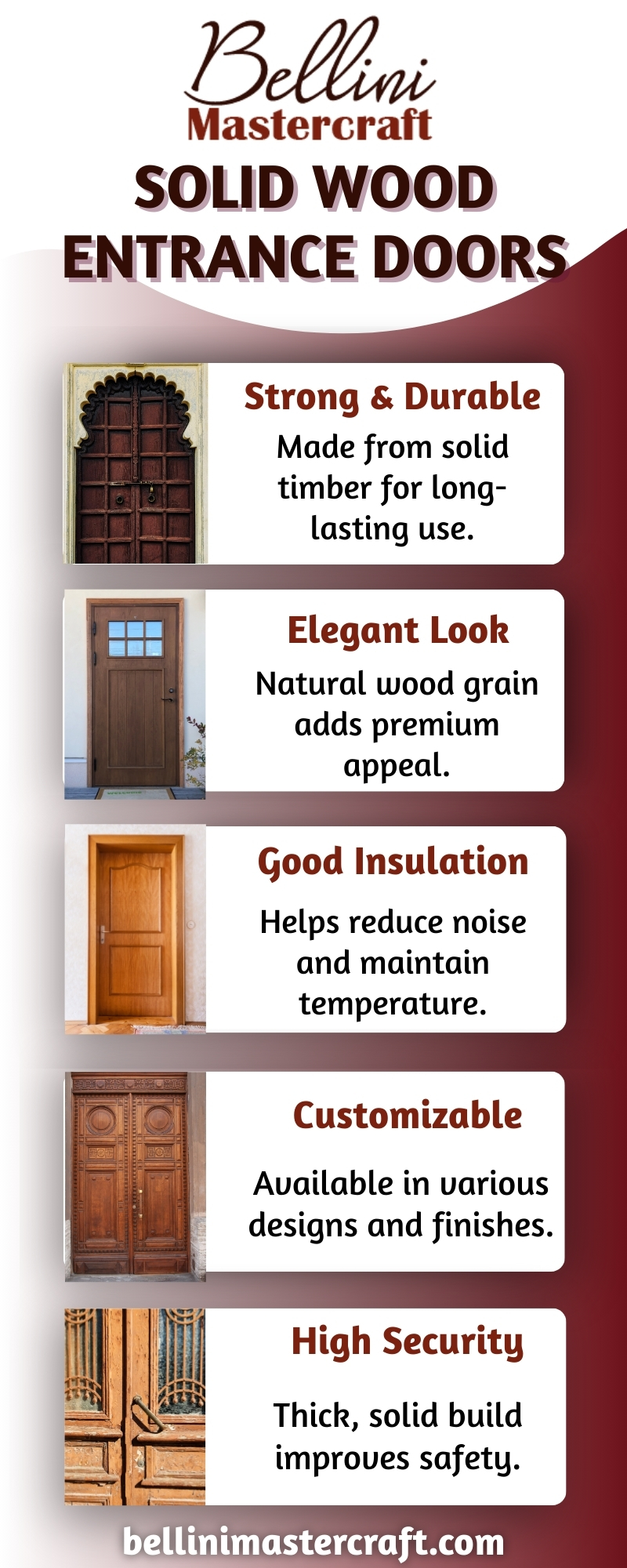 Bellini
Mastercraft

SOLID WOOD ENTRANCE DOORS

Strong & Durable

Made from solid timber for long-lasting use.

Elegant Look

Natural wood grain adds premium appeal.

Good Insulation

Helps reduce noise and maintain temperature.

Customizable

Available in various designs and finishes.

High Security

Thick, solid build improves safety.

bellinimastercraft.com